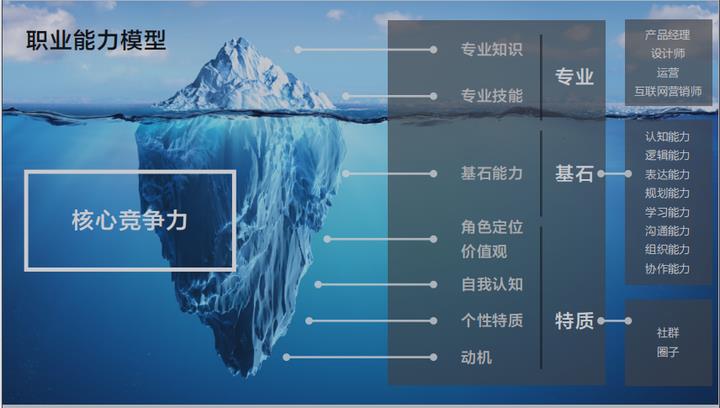 职业能力模型

核心竞争力

专业知识
专业技能
基石能力
角色定位
价值观
自我认知
个性特质
动机

专业
基石
特质

产品经理
设计师
运营
互联网营销师

认知能力
逻辑能力
表达能力
规划能力
学习能力
沟通能力
组织能力
协作能力

社群
圈子